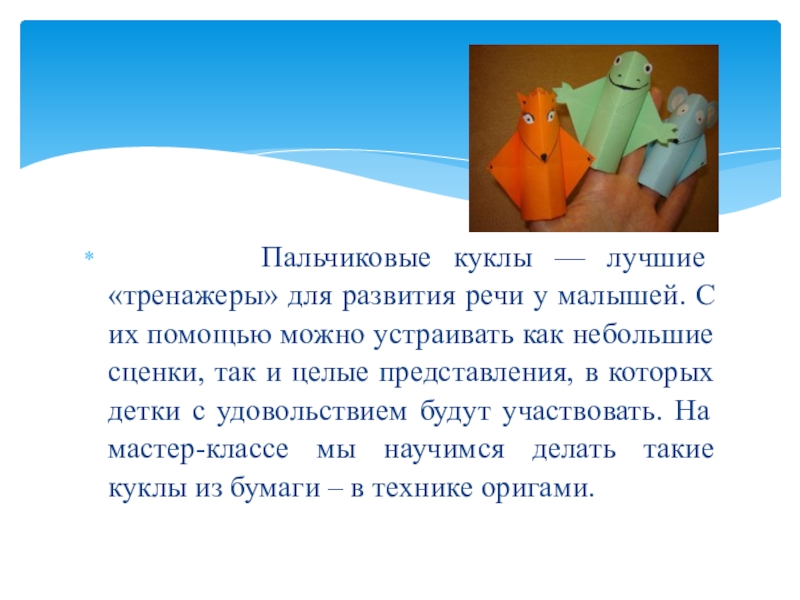 Пальчиковые куклы — лучшие «тренажеры» для развития речи у малышей. С их помощью можно устраивать как небольшие сценки, так и целые представления, в которых детки с удовольствием будут участвовать. На мастер-классе мы научимся делать такие куклы из бумаги – в технике оригами.